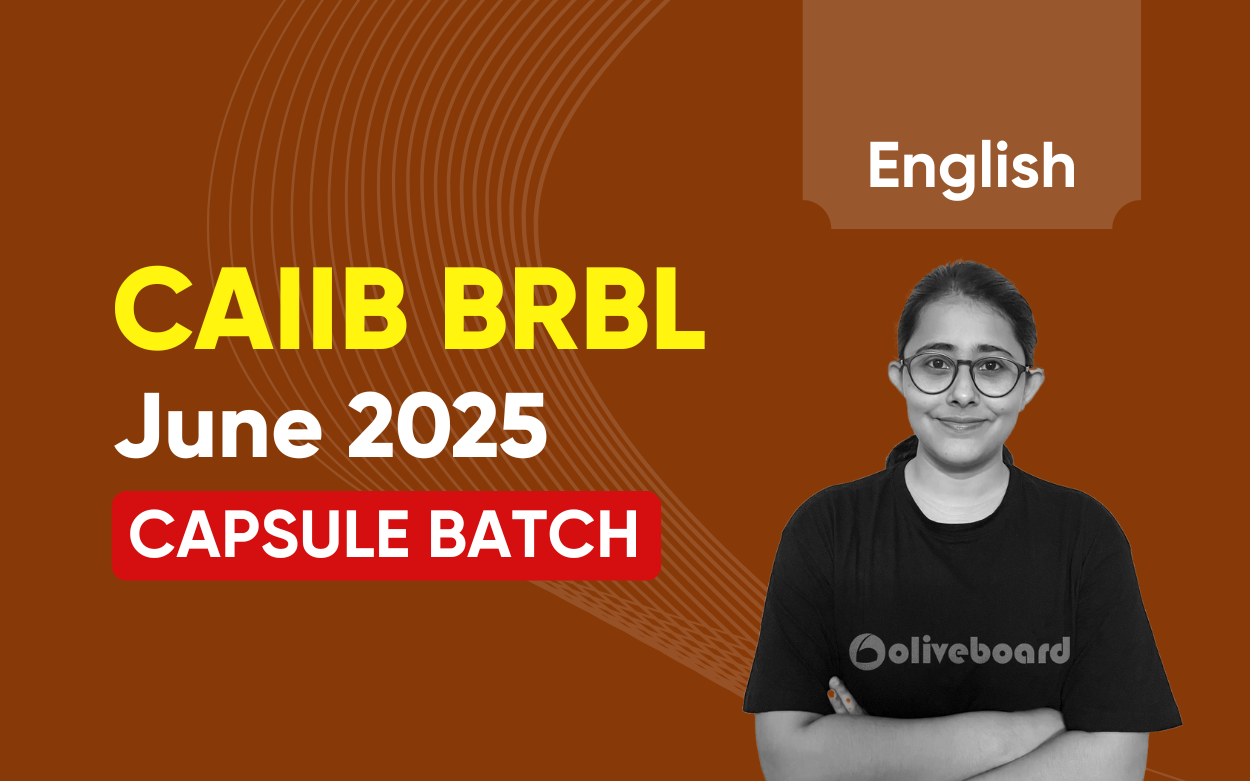 English

CAIIB BRBL
June 2025
CAPSULE BATCH

oliveboard